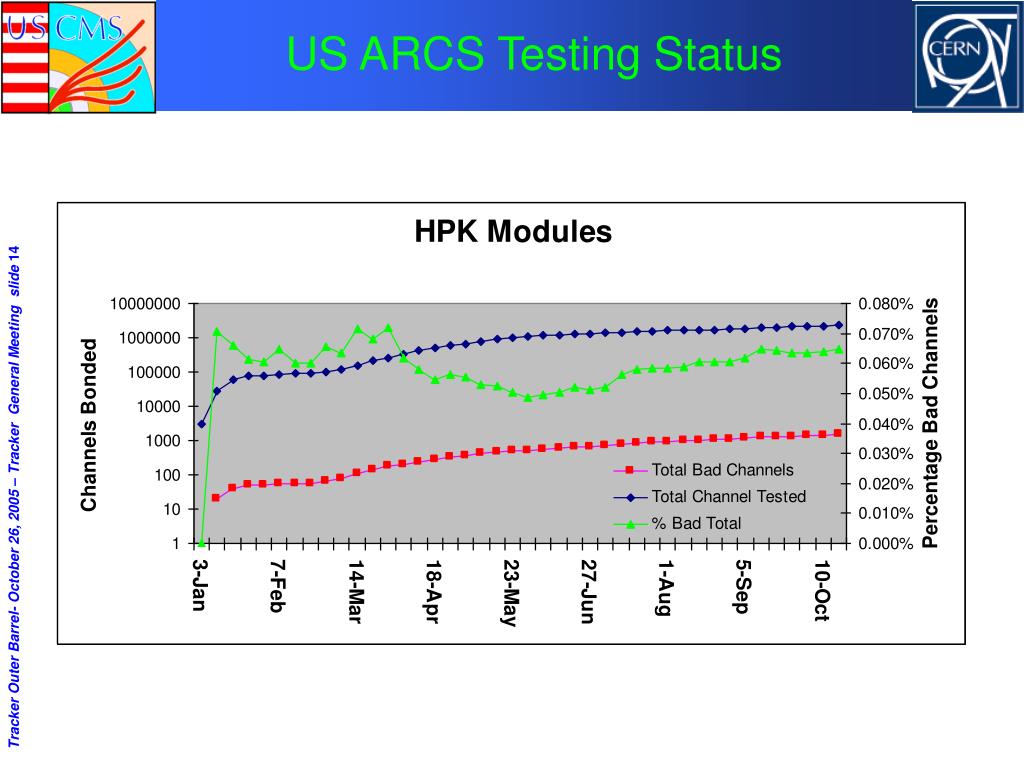 US CMS

US ARCS Testing Status

CERN

Tracker Outer Barrel- October 26, 2005 – Tracker General Meeting slide 14

HPK Modules

Channels Bonded

10000000
1000000
100000
10000
1000
100
10
1

0.080%
0.070%
0.060%
0.050%
0.040%
0.030%
0.020%
0.010%
0.000%

Percentage Bad Channels

Total Bad Channels
Total Channel Tested
% Bad Total

3-Jan
7-Feb
14-Mar
18-Apr
23-May
27-Jun
1-Aug
5-Sep
10-Oct